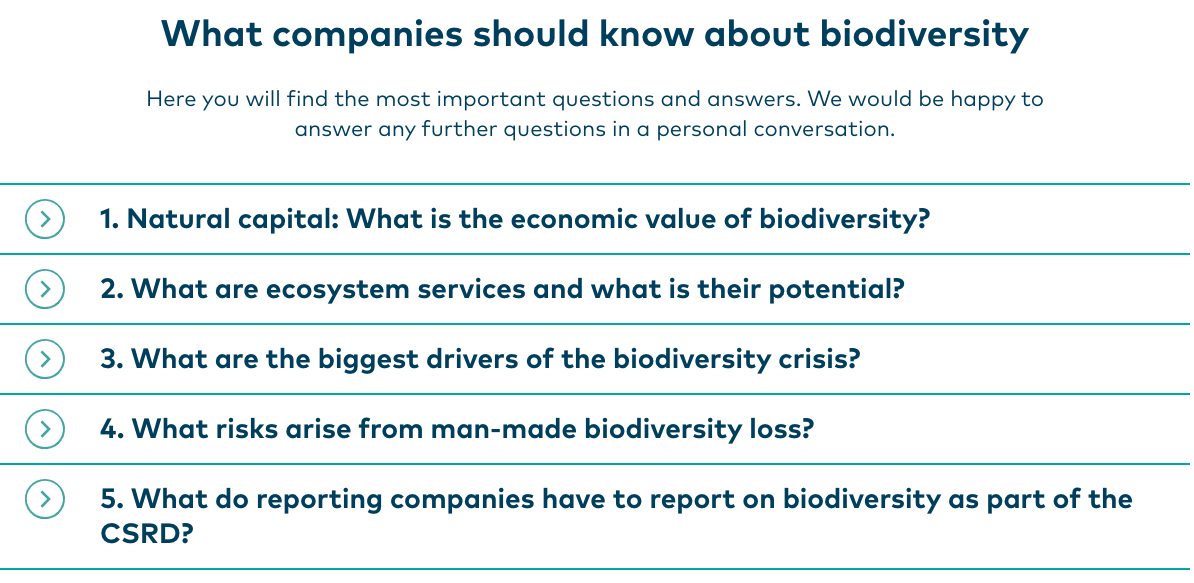 What companies should know about biodiversity

Here you will find the most important questions and answers. We would be happy to answer any further questions in a personal conversation.

1. Natural capital: What is the economic value of biodiversity?

2. What are ecosystem services and what is their potential?

3. What are the biggest drivers of the biodiversity crisis?

4. What risks arise from man-made biodiversity loss?

5. What do reporting companies have to report on biodiversity as part of the CSRD?